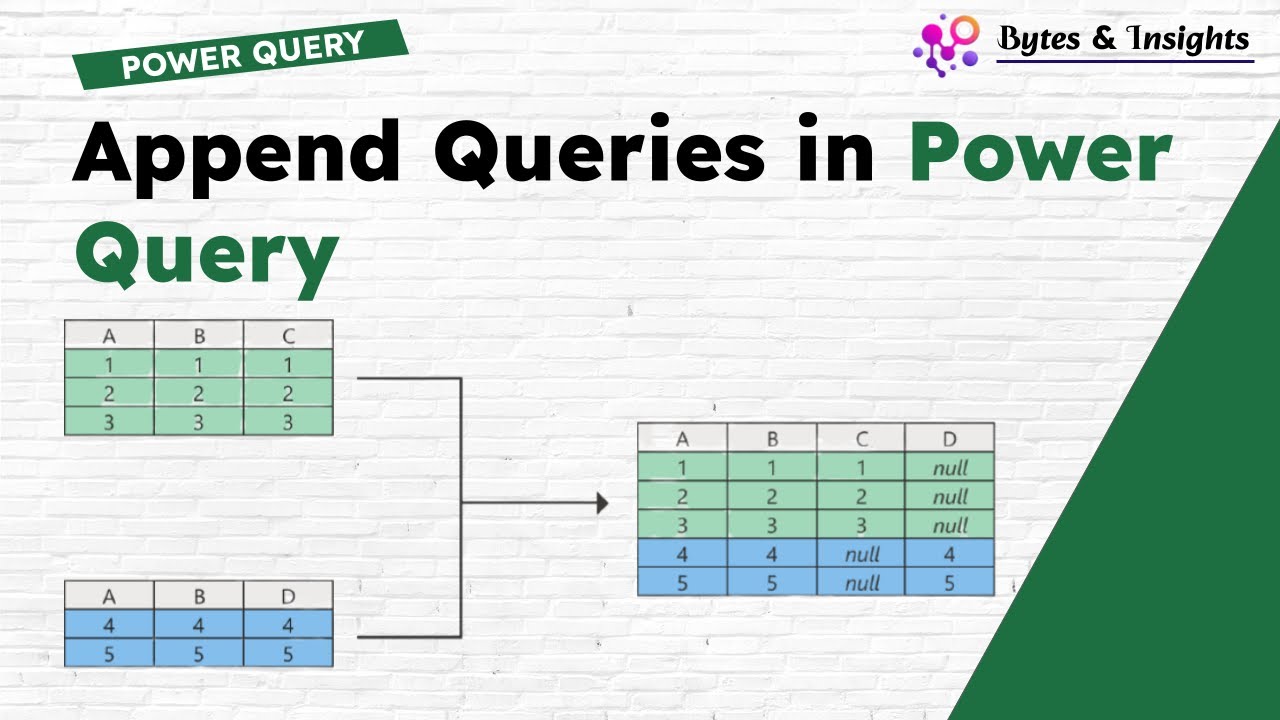 POWER QUERY

Bytes & Insights

Append Queries in Power Query

| A | B | C |
|---|---|---|
| 1 | 1 | 1 |
| 2 | 2 | 2 |
| 3 | 3 | 3 |

| A | B | D |
|---|---|---|
| 4 | 4 | 4 |
| 5 | 5 | 5 |

| A | B | C | D |
|---|---|---|---|
| 1 | 1 | 1 | null |
| 2 | 2 | 2 | null |
| 3 | 3 | 3 | null |
| 4 | 4 | null | 4 |
| 5 | 5 | null | 5 |